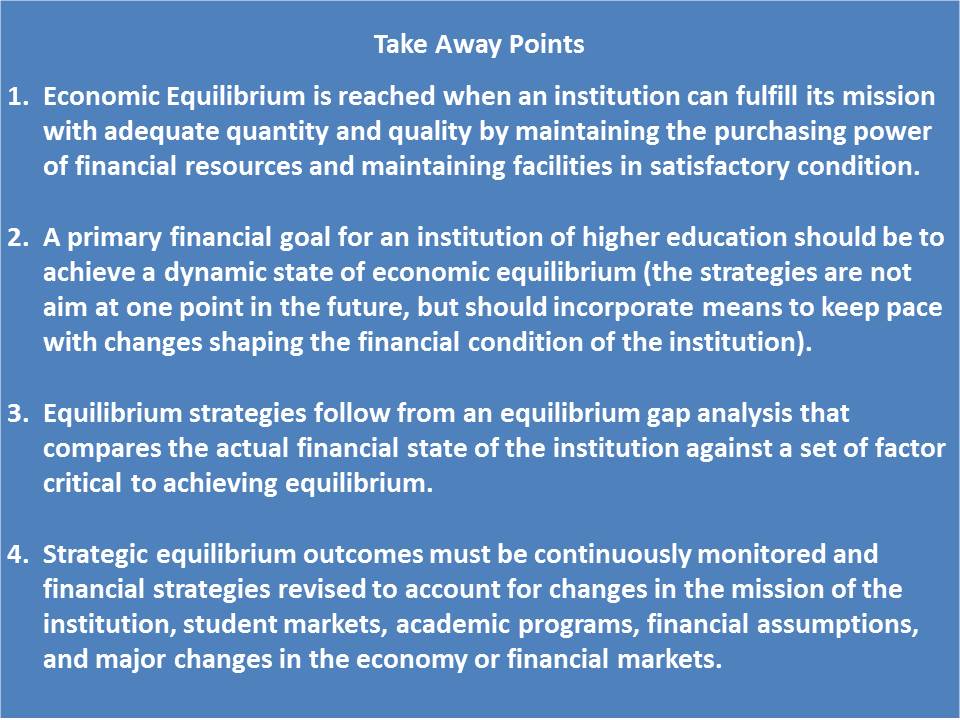 Take Away Points

1. Economic Equilibrium is reached when an institution can fulfill its mission with adequate quantity and quality by maintaining the purchasing power of financial resources and maintaining facilities in satisfactory condition.

2. A primary financial goal for an institution of higher education should be to achieve a dynamic state of economic equilibrium (the strategies are not aim at one point in the future, but should incorporate means to keep pace with changes shaping the financial condition of the institution).

3. Equilibrium strategies follow from an equilibrium gap analysis that compares the actual financial state of the institution against a set of factor critical to achieving equilibrium.

4. Strategic equilibrium outcomes must be continuously monitored and financial strategies revised to account for changes in the mission of the institution, student markets, academic programs, financial assumptions, and major changes in the economy or financial markets.